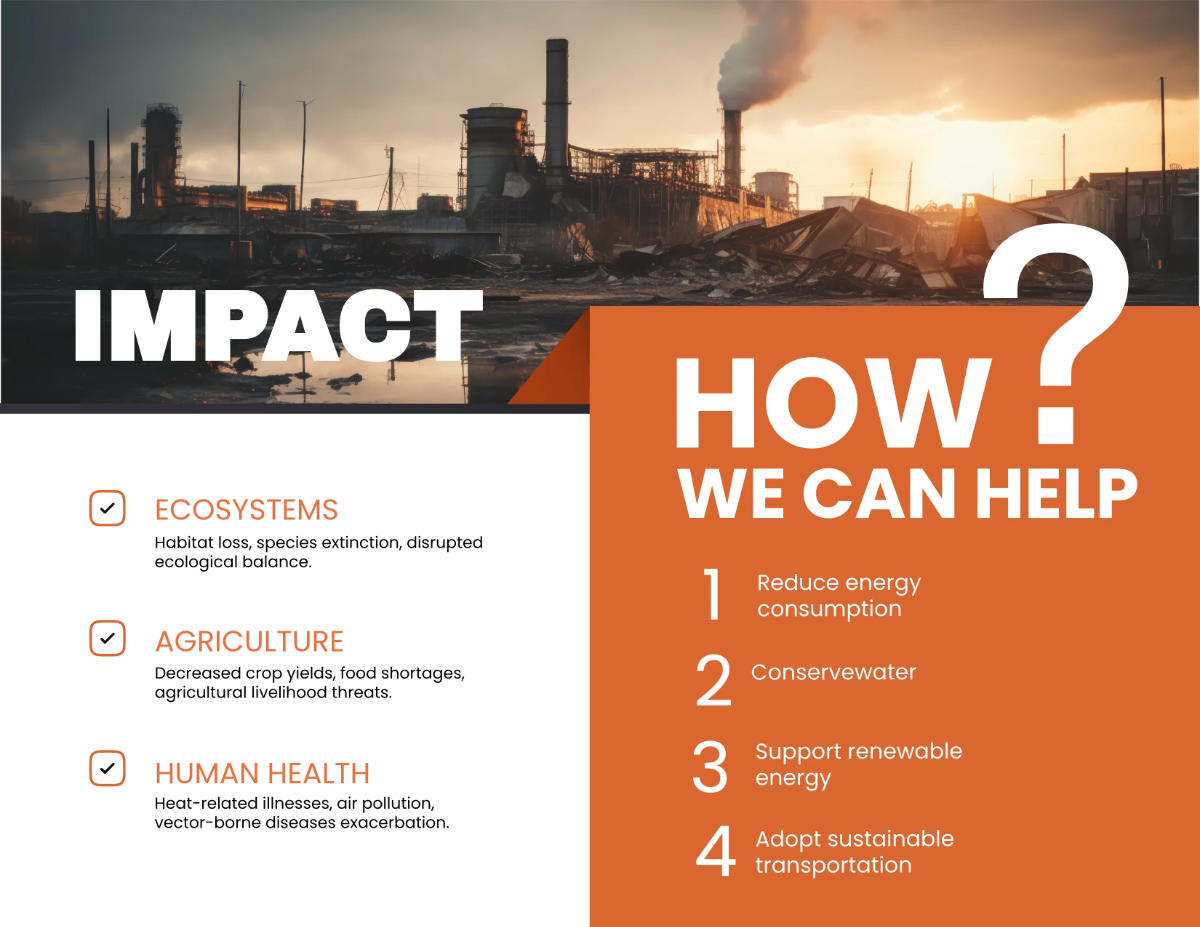 IMPACT

ECOSYSTEMS
Habitat loss, species extinction, disrupted ecological balance.

AGRICULTURE
Decreased crop yields, food shortages, agricultural livelihood threats.

HUMAN HEALTH
Heat-related illnesses, air pollution, vector-borne diseases exacerbation.

HOW ?
WE CAN HELP

1 Reduce energy consumption

2 Conservewater

3 Support renewable energy

4 Adopt sustainable transportation